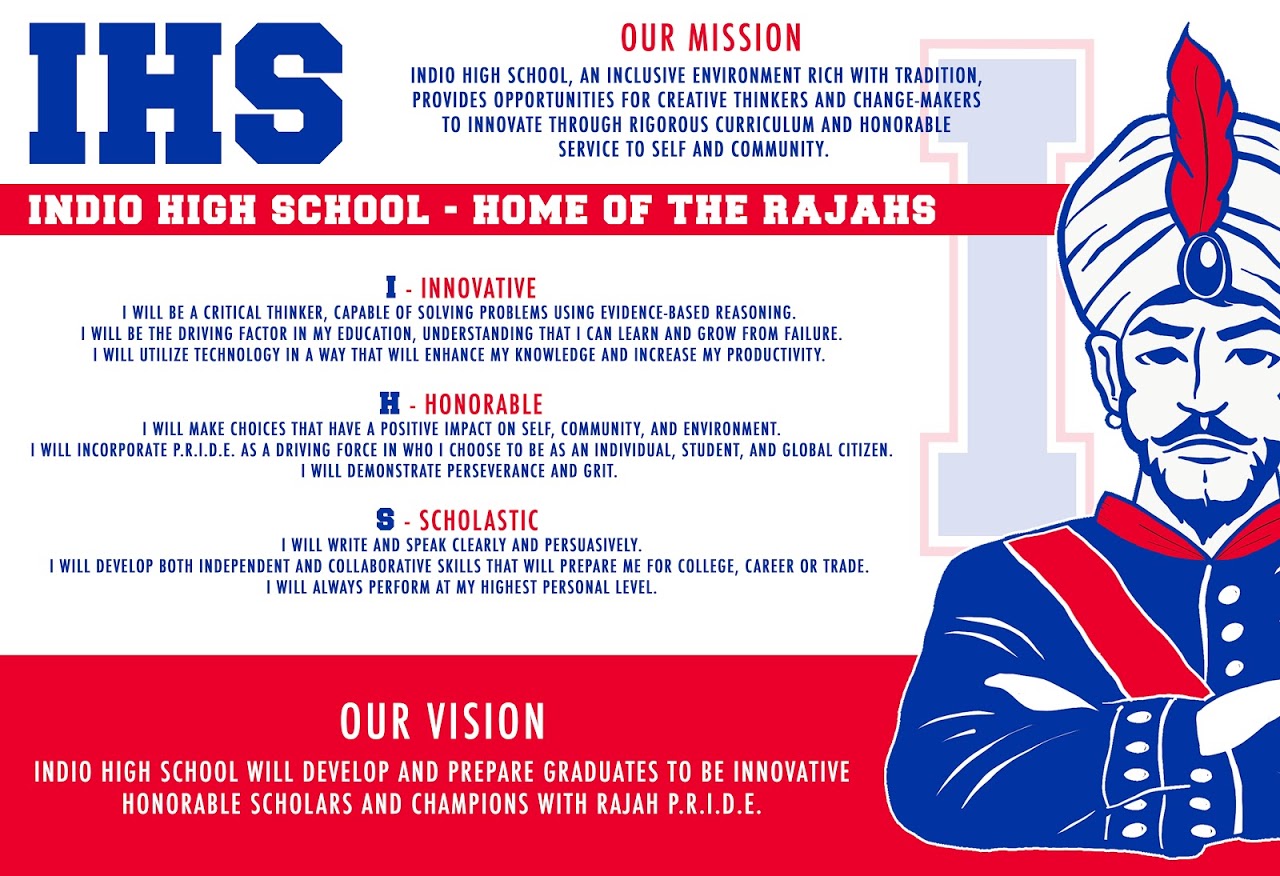 IHS

OUR MISSION

INDIO HIGH SCHOOL, AN INCLUSIVE ENVIRONMENT RICH WITH TRADITION, PROVIDES OPPORTUNITIES FOR CREATIVE THINKERS AND CHANGE-MAKERS TO INNOVATE THROUGH RIGOROUS CURRICULUM AND HONORABLE SERVICE TO SELF AND COMMUNITY.

INDIO HIGH SCHOOL - HOME OF THE RAJAHS

I - INNOVATIVE
I WILL BE A CRITICAL THINKER, CAPABLE OF SOLVING PROBLEMS USING EVIDENCE-BASED REASONING.
I WILL BE THE DRIVING FACTOR IN MY EDUCATION, UNDERSTANDING THAT I CAN LEARN AND GROW FROM FAILURE.
I WILL UTILIZE TECHNOLOGY IN A WAY THAT WILL ENHANCE MY KNOWLEDGE AND INCREASE MY PRODUCTIVITY.

H - HONORABLE
I WILL MAKE CHOICES THAT HAVE A POSITIVE IMPACT ON SELF, COMMUNITY, AND ENVIRONMENT.
I WILL INCORPORATE P.R.I.D.E. AS A DRIVING FORCE IN WHO I CHOOSE TO BE AS AN INDIVIDUAL, STUDENT, AND GLOBAL CITIZEN.
I WILL DEMONSTRATE PERSEVERANCE AND GRIT.

S - SCHOLASTIC
I WILL WRITE AND SPEAK CLEARLY AND PERSUASIVELY.
I WILL DEVELOP BOTH INDEPENDENT AND COLLABORATIVE SKILLS THAT WILL PREPARE ME FOR COLLEGE, CAREER OR TRADE.
I WILL ALWAYS PERFORM AT MY HIGHEST PERSONAL LEVEL.

OUR VISION

INDIO HIGH SCHOOL WILL DEVELOP AND PREPARE GRADUATES TO BE INNOVATIVE HONORABLE SCHOLARS AND CHAMPIONS WITH RAJAH P.R.I.D.E.